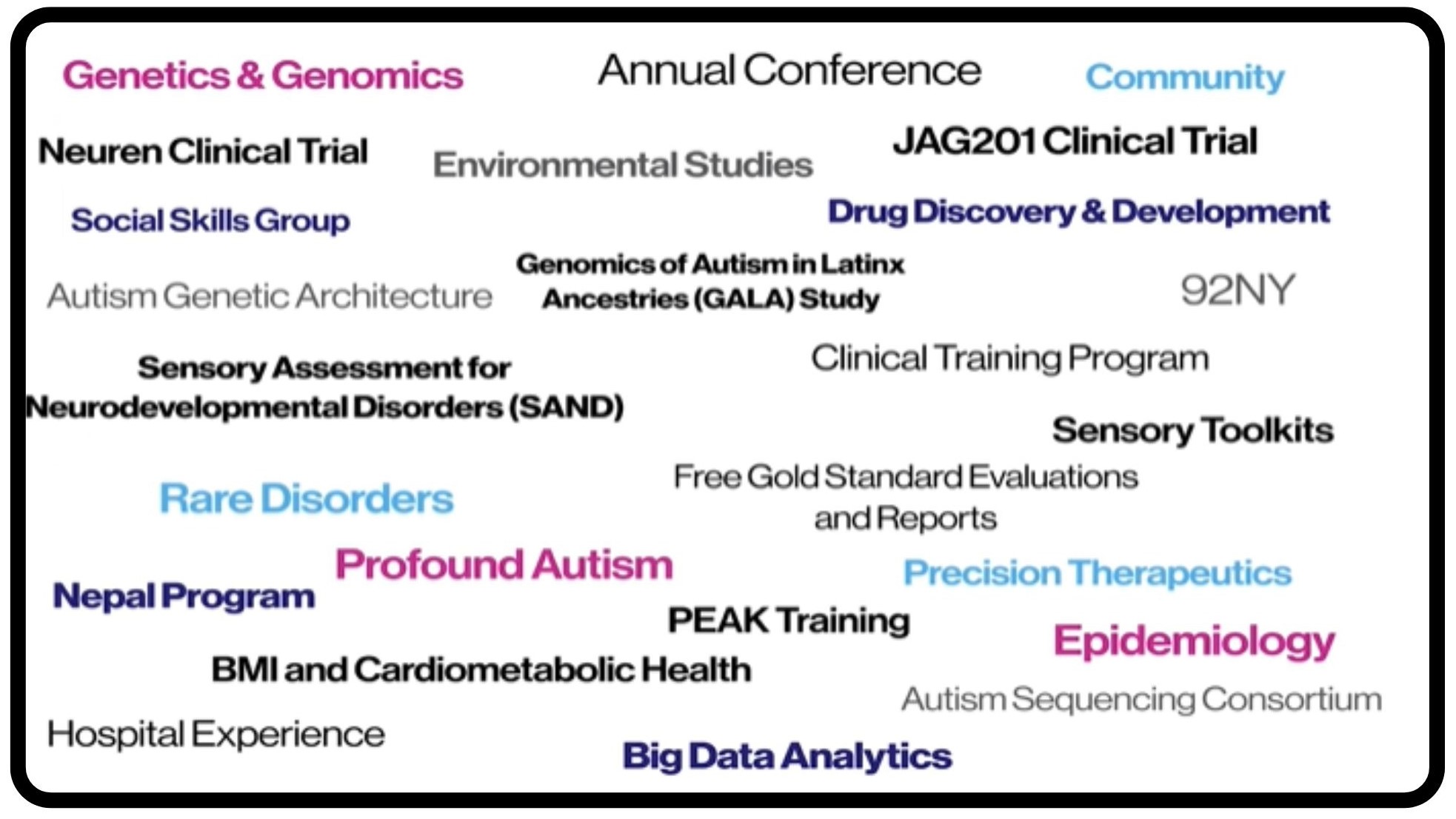 Genetics & Genomics
Annual Conference
Community

Neuren Clinical Trial
Environmental Studies
JAG201 Clinical Trial

Social Skills Group
Drug Discovery & Development

Autism Genetic Architecture
Genomics of Autism in Latinx Ancestries (GALA) Study
92NY

Sensory Assessment for Neurodevelopmental Disorders (SAND)
Clinical Training Program

Sensory Toolkits

Rare Disorders
Free Gold Standard Evaluations and Reports

Profound Autism
Precision Therapeutics
Nepal Program

PEAK Training
Epidemiology

BMI and Cardiometabolic Health
Autism Sequencing Consortium

Hospital Experience
Big Data Analytics